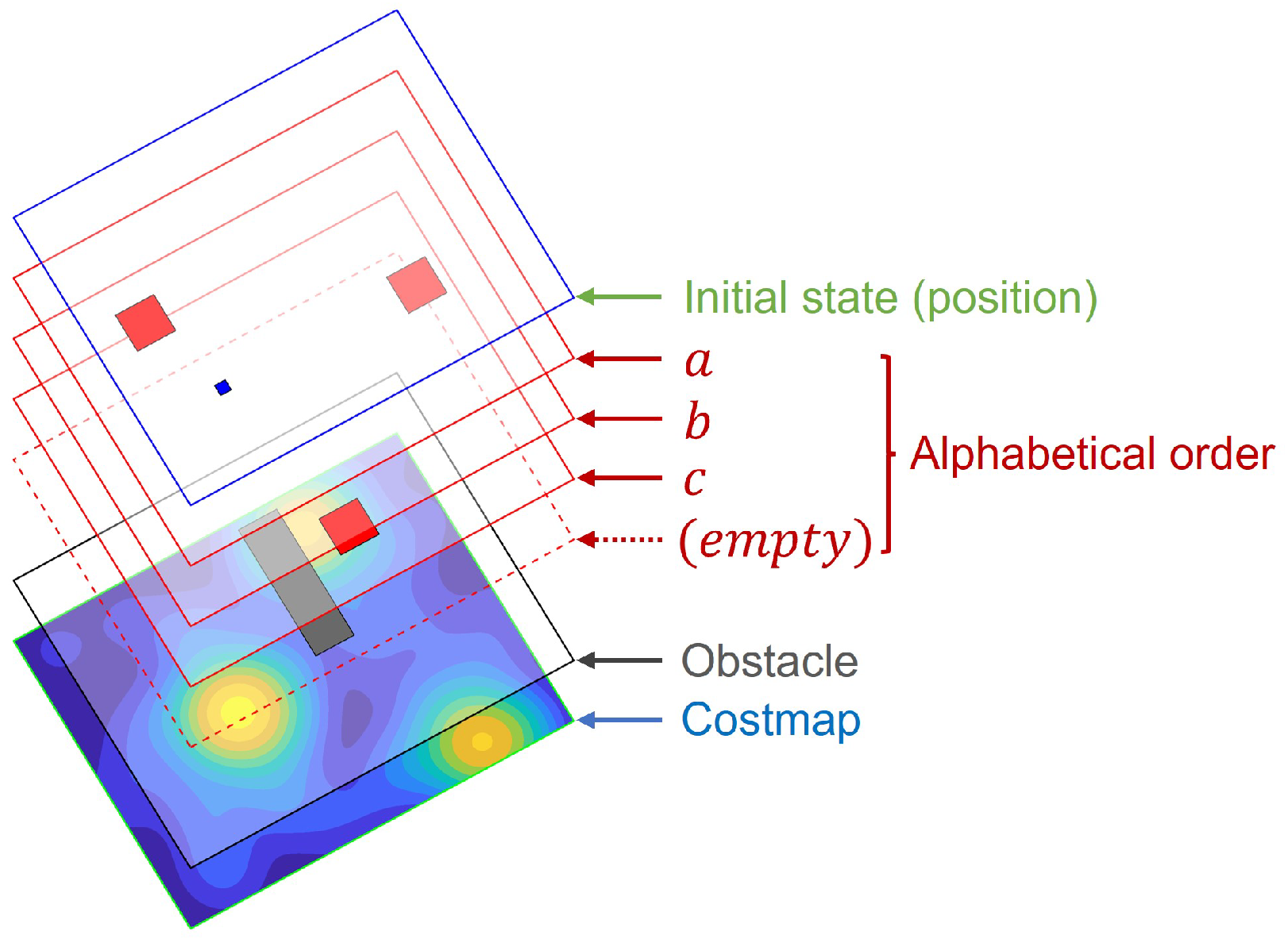 Initial state (position)

$a$

$b$

$c$

$(empty)$

Alphabetical order

Obstacle

Costmap